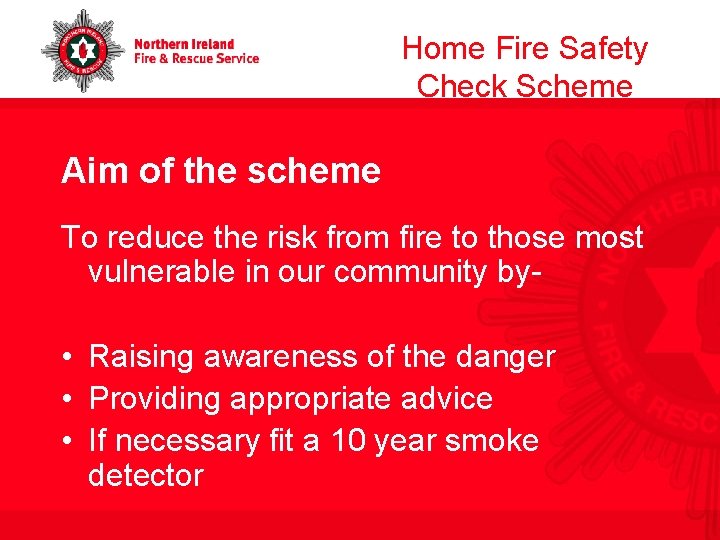 Northern Ireland Fire & Rescue Service

Home Fire Safety Check Scheme

Aim of the scheme

To reduce the risk from fire to those most vulnerable in our community by-

• Raising awareness of the danger
• Providing appropriate advice
• If necessary fit a 10 year smoke detector